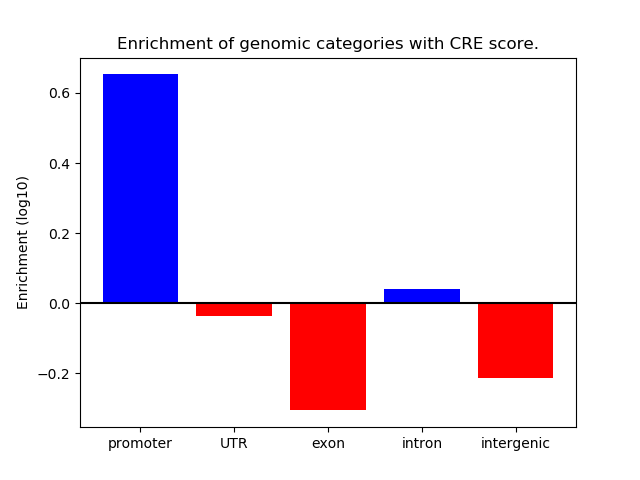 Enrichment of genomic categories with CRE score.

Enrichment (log10)

0.6
0.4
0.2
0.0
−0.2

promoter
UTR
exon
intron
intergenic